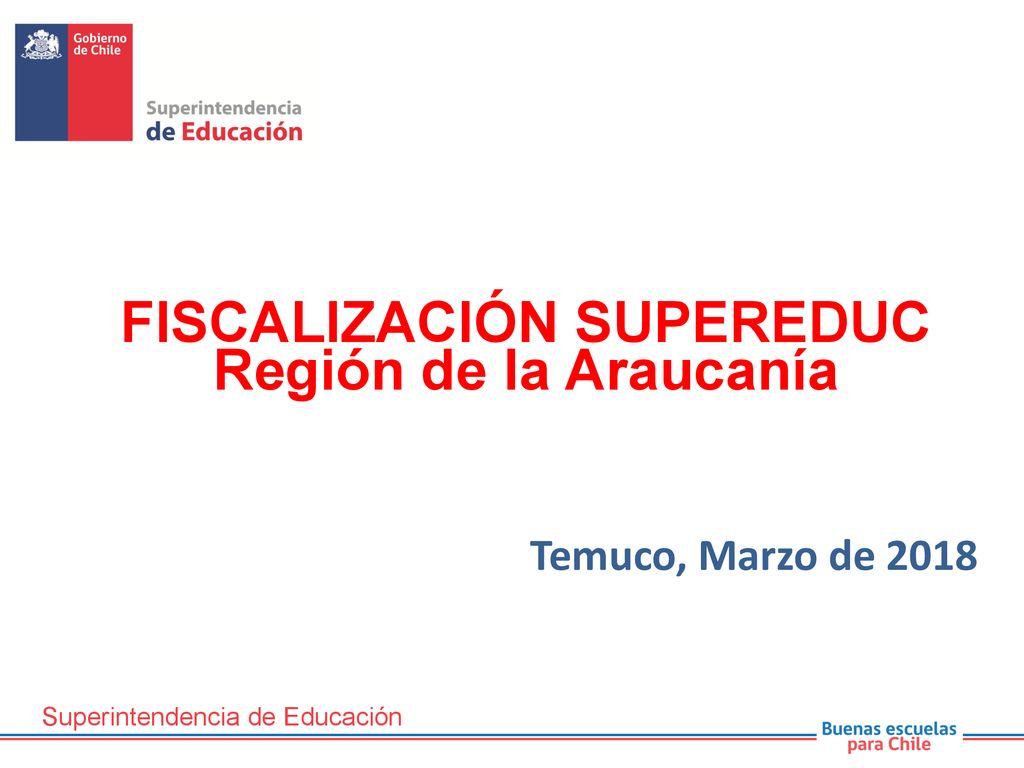 Gobierno de Chile

Superintendencia de Educación

FISCALIZACIÓN SUPEREDUC
Región de la Araucanía

Temuco, Marzo de 2018

Superintendencia de Educación

Buenas escuelas para Chile